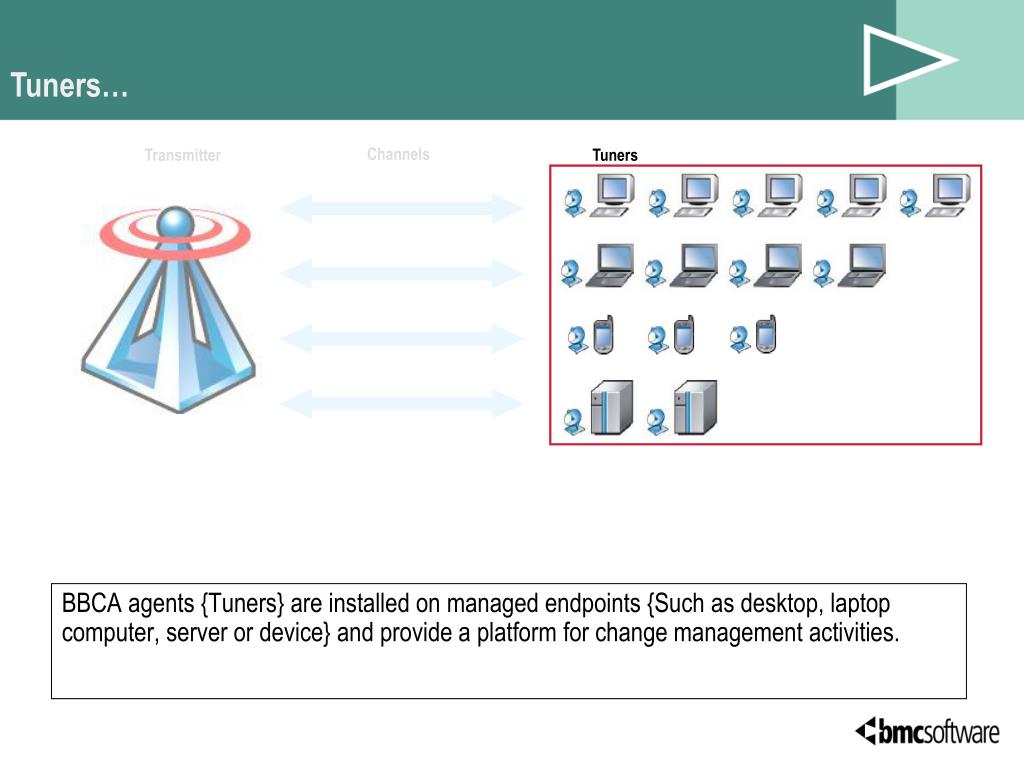 Tuners…

Transmitter

Channels

Tuners

BBCA agents {Tuners} are installed on managed endpoints {Such as desktop, laptop computer, server or device} and provide a platform for change management activities.

bmcsoftware